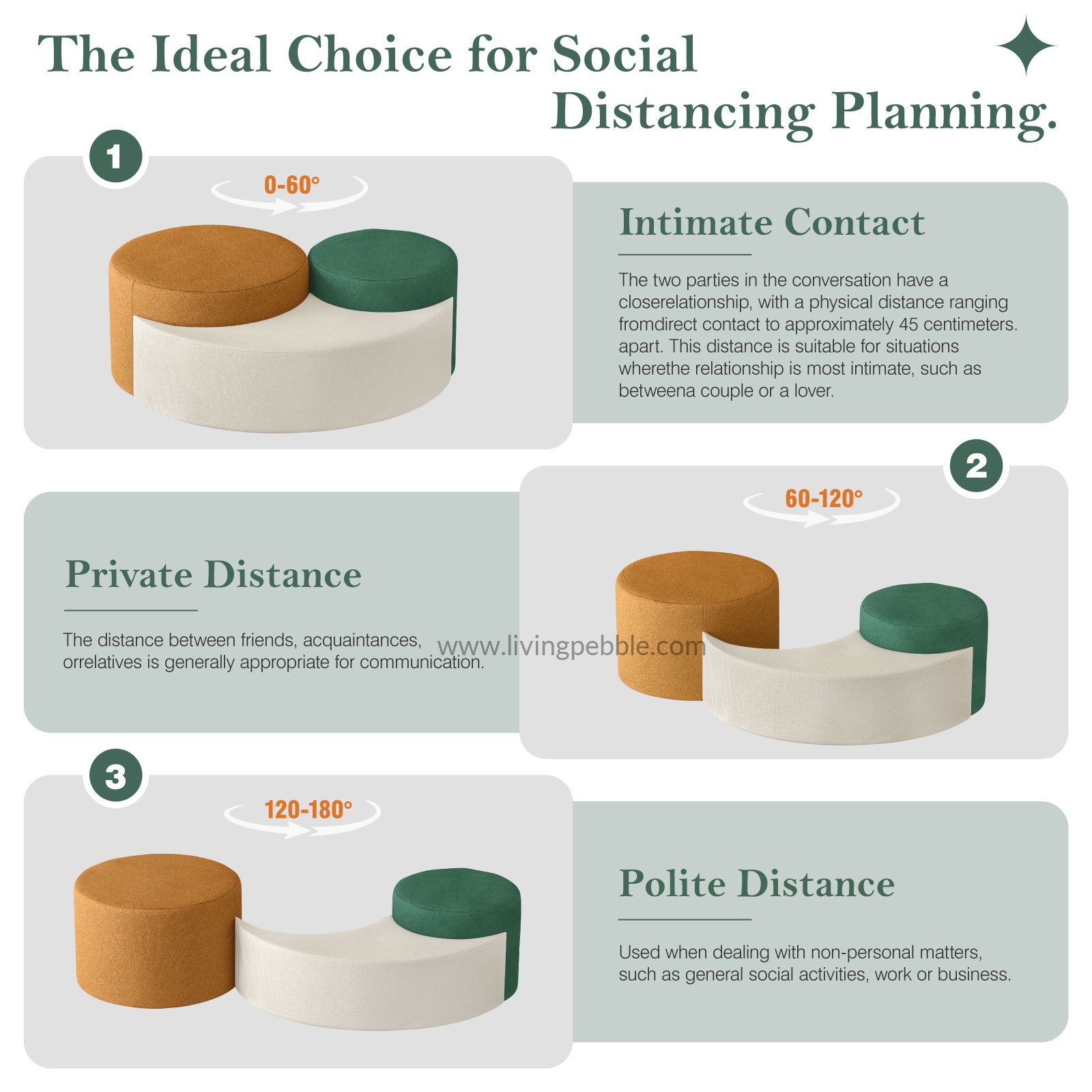 The Ideal Choice for Social Distancing Planning.

1

0-60°

Intimate Contact

The two parties in the conversation have a closerelationship, with a physical distance ranging fromdirect contact to approximately 45 centimeters. apart. This distance is suitable for situations wherethe relationship is most intimate, such as betweena couple or a lover.

2

60-120°

Private Distance

The distance between friends, acquaintances, orrelatives is generally appropriate for communication.

www.livingpebble.com

3

120-180°

Polite Distance

Used when dealing with non-personal matters, such as general social activities, work or business.